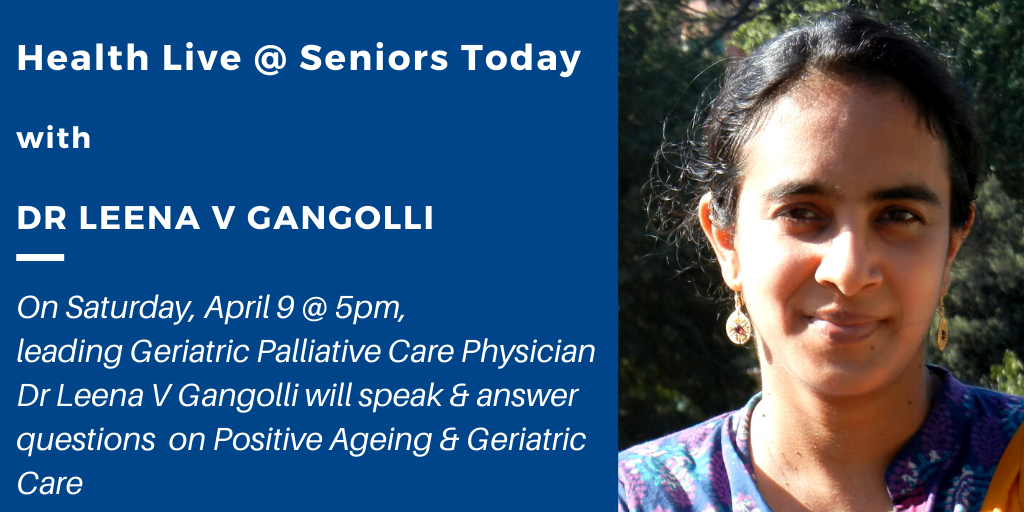 Health Live @ Seniors Today

with

DR LEENA V GANGOLLI

On Saturday, April 9 @ 5pm, leading Geriatric Palliative Care Physician Dr Leena V Gangolli will speak & answer questions on Positive Ageing & Geriatric Care